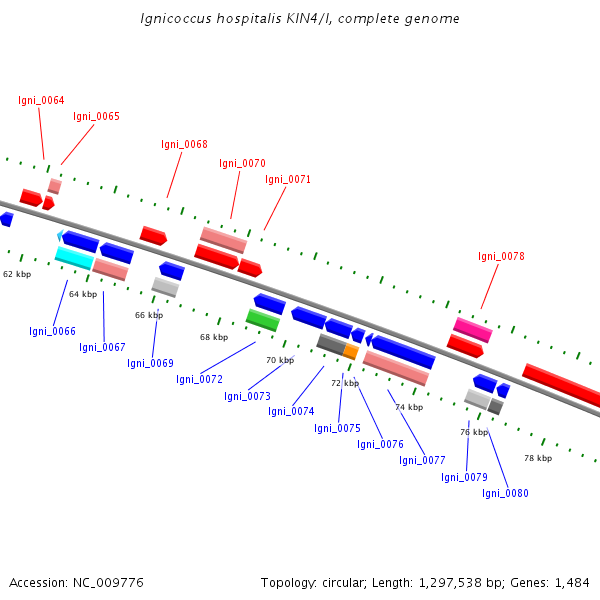 Ignicoccus hospitalis KIN4/I, complete genome

Igni_0064
Igni_0065
Igni_0068
Igni_0070
Igni_0071
Igni_0078

62 kbp
64 kbp
66 kbp
68 kbp
70 kbp
72 kbp
74 kbp
76 kbp
78 kbp

Igni_0066
Igni_0067
Igni_0069
Igni_0072
Igni_0073
Igni_0074
Igni_0075
Igni_0076
Igni_0077
Igni_0079
Igni_0080

Accession: NC_009776

Topology: circular; Length: 1,297,538 bp; Genes: 1,484